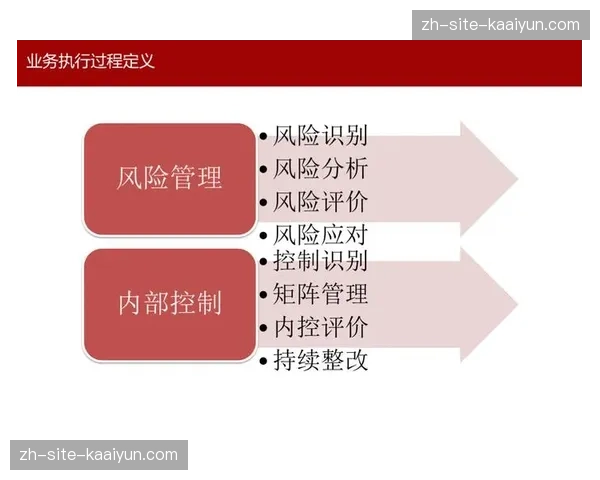 zh-site-kaaiyun.com

业务执行过程定义

风险管理

• 风险识别
• 风险分析
• 风险评价
• 风险应对

内部控制

• 控制识别
• 矩阵管理
• 内控评价
• 持续整改

zh-site-kaaiyun.com